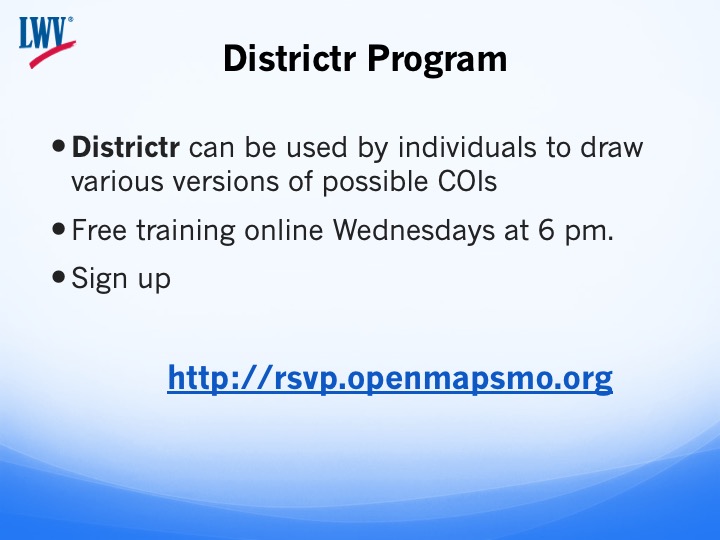 LWV®

Districtr Program

• Districtr can be used by individuals to draw various versions of possible COIs

• Free training online Wednesdays at 6 pm.

• Sign up

http://rsvp.openmapsmo.org